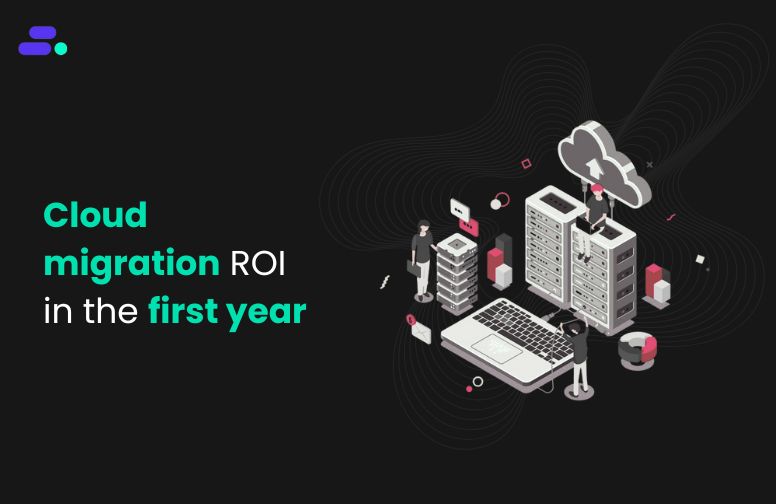 Cloud migration ROI in the first year